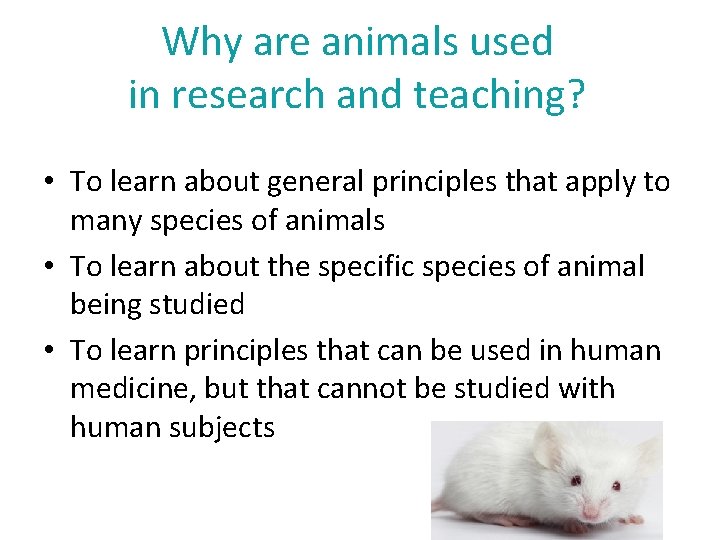 Why are animals used in research and teaching?

• To learn about general principles that apply to many species of animals
• To learn about the specific species of animal being studied
• To learn principles that can be used in human medicine, but that cannot be studied with human subjects